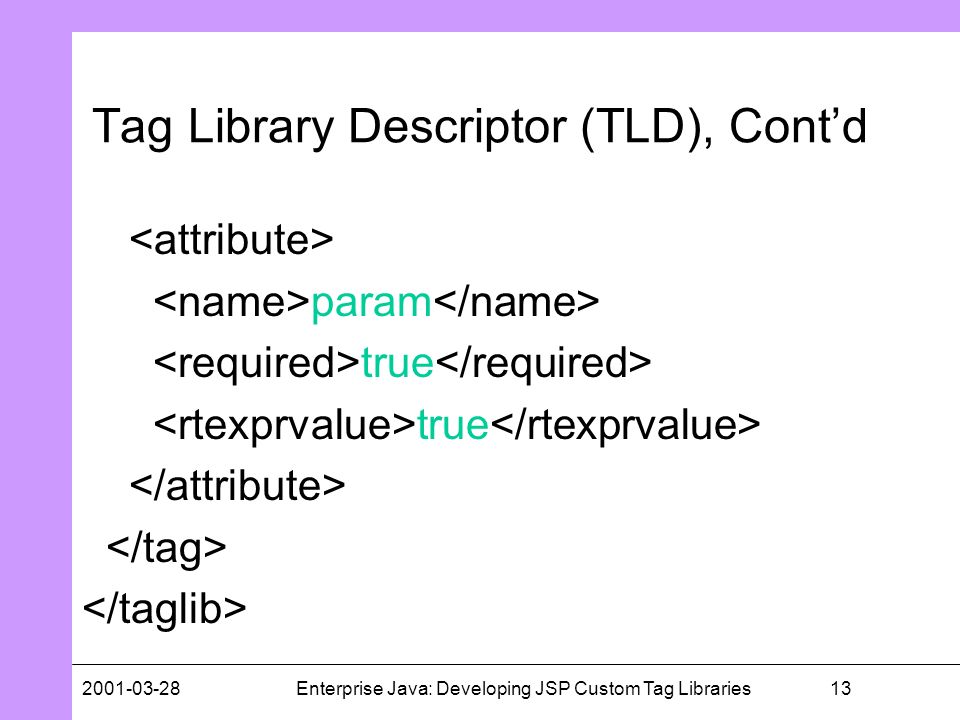 Tag Library Descriptor (TLD), Cont’d

<attribute>
<name>param</name>
<required>true</required>
<rtexprvalue>true</rtexprvalue>
</attribute>
</tag>
</taglib>

2001-03-28 Enterprise Java: Developing JSP Custom Tag Libraries 13